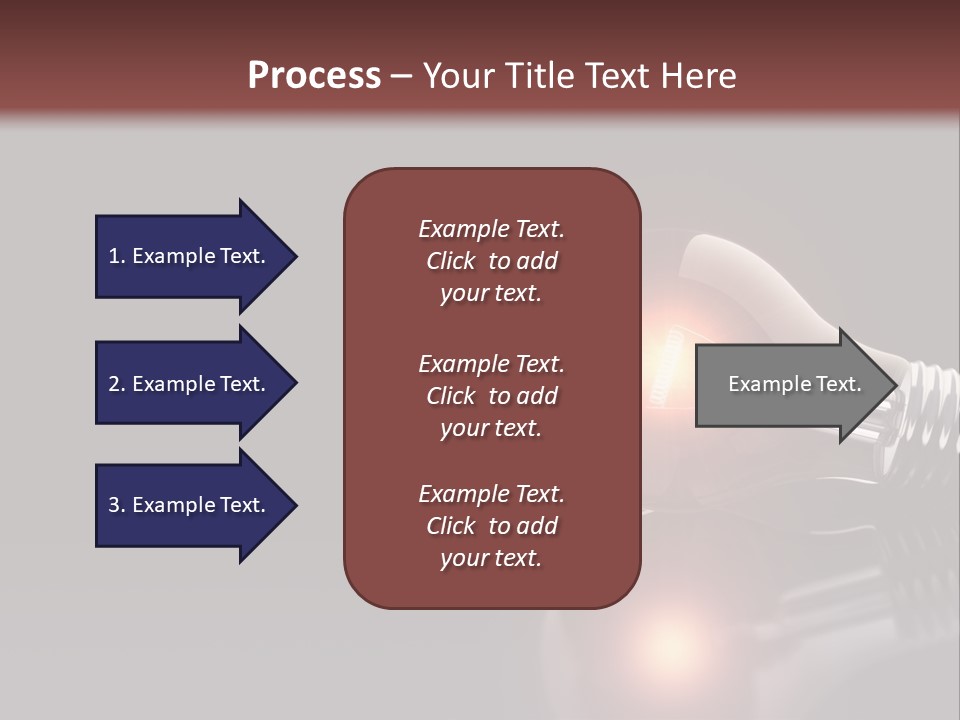 Process – Your Title Text Here

1. Example Text.

2. Example Text.

3. Example Text.

Example Text. Click to add your text.

Example Text. Click to add your text.

Example Text. Click to add your text.

Example Text.